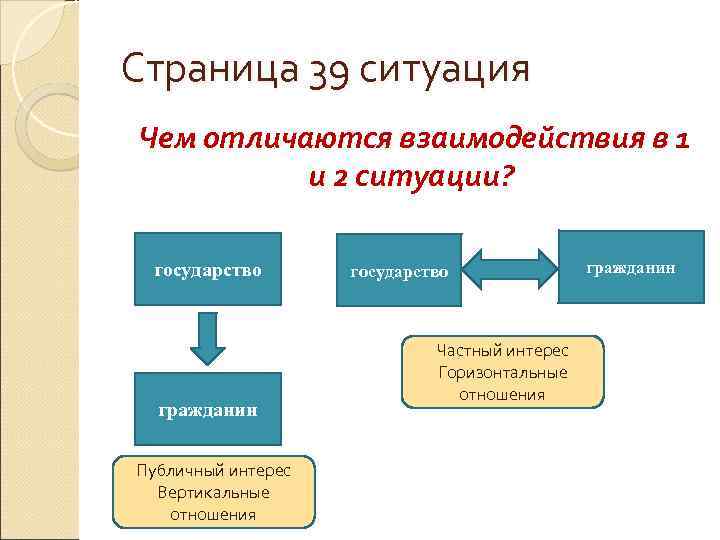 Страница 39 ситуация

Чем отличаются взаимодействия в 1 и 2 ситуации?

государство

гражданин

Публичный интерес
Вертикальные
отношения

государство

гражданин

Частный интерес
Горизонтальные
отношения